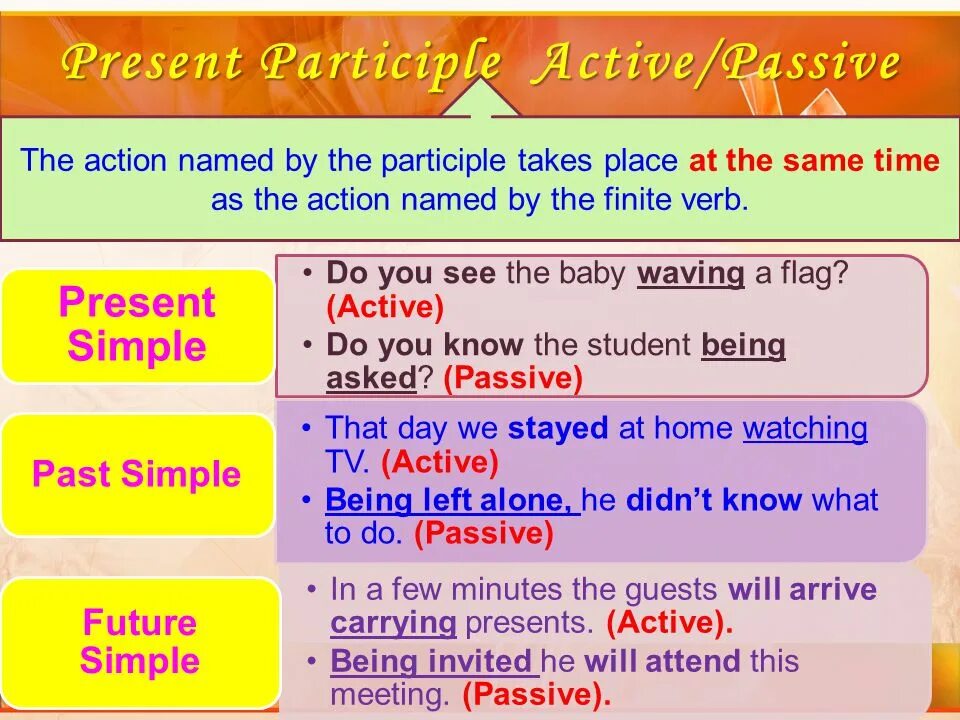 Present Participle Active/Passive

The action named by the participle takes place at the same time as the action named by the finite verb.

Present Simple

• Do you see the baby waving a flag? (Active)
• Do you know the student being asked? (Passive)

Past Simple

• That day we stayed at home watching TV. (Active)
• Being left alone, he didn't know what to do. (Passive)

Future Simple

• In a few minutes the guests will arrive carrying presents. (Active).
• Being invited he will attend this meeting. (Passive).